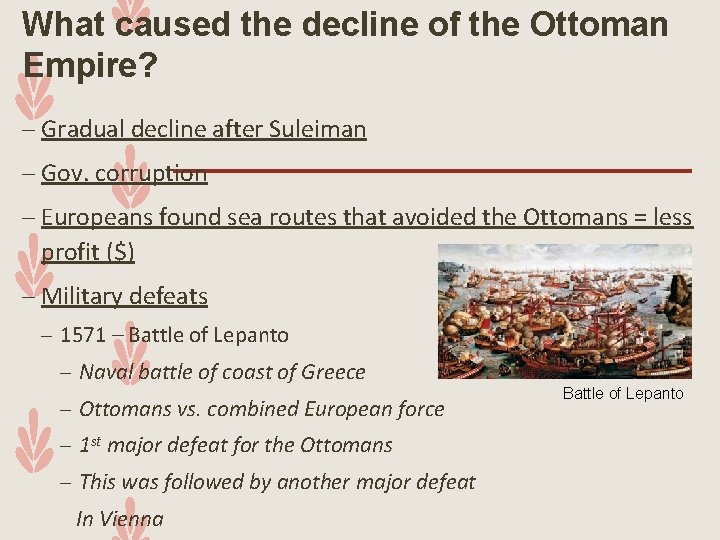 What caused the decline of the Ottoman Empire?

– Gradual decline after Suleiman

– Gov. corruption

– Europeans found sea routes that avoided the Ottomans = less profit ($)

– Military defeats

– 1571 – Battle of Lepanto

– Naval battle of coast of Greece

– Ottomans vs. combined European force

– 1st major defeat for the Ottomans

– This was followed by another major defeat In Vienna

Battle of Lepanto